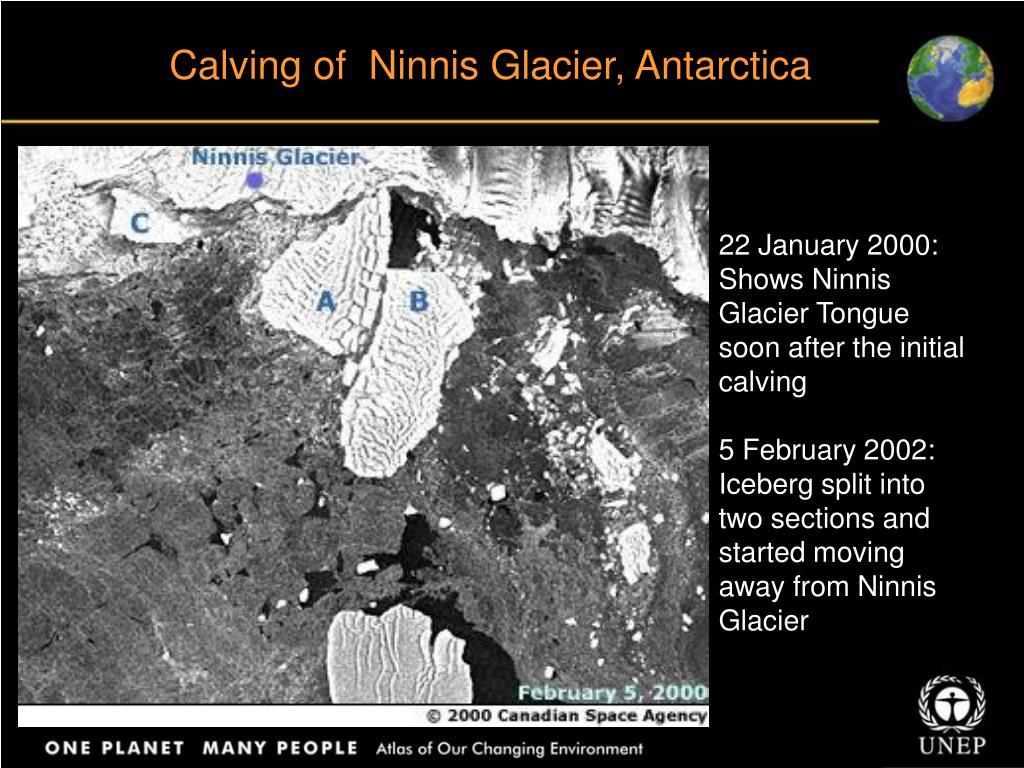 Calving of Ninnis Glacier, Antarctica

Ninnis Glacier

C

A

B

February 5, 2000

© 2000 Canadian Space Agency

22 January 2000: Shows Ninnis Glacier Tongue soon after the initial calving

5 February 2002: Iceberg split into two sections and started moving away from Ninnis Glacier

ONE PLANET MANY PEOPLE Atlas of Our Changing Environment

UNEP